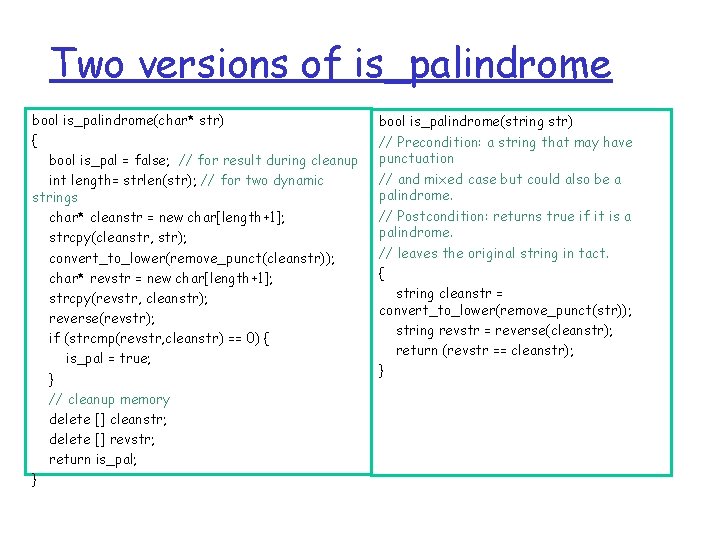 Two versions of is_palindrome

bool is_palindrome(char* str)
{
bool is_pal = false; // for result during cleanup
int length= strlen(str); // for two dynamic strings
char* cleanstr = new char[length+1];
strcpy(cleanstr, str);
convert_to_lower(remove_punct(cleanstr));
char* revstr = new char[length+1];
strcpy(revstr, cleanstr);
reverse(revstr);
if (strcmp(revstr,cleanstr) == 0) {
is_pal = true;
}
// cleanup memory
delete [] cleanstr;
delete [] revstr;
return is_pal;
}

bool is_palindrome(string str)
// Precondition: a string that may have punctuation
// and mixed case but could also be a palindrome.
// Postcondition: returns true if it is a palindrome.
// leaves the original string in tact.
{
string cleanstr = convert_to_lower(remove_punct(str));
string revstr = reverse(cleanstr);
return (revstr == cleanstr);
}